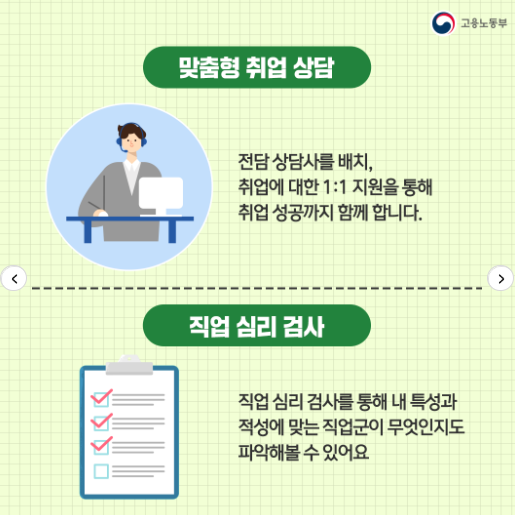 고용노동부

맞춤형 취업 상담

전담 상담사를 배치,
취업에 대한 1:1 지원을 통해
취업 성공까지 함께 합니다.

‹

›

직업 심리 검사

직업 심리 검사를 통해 내 특성과
적성에 맞는 직업군이 무엇인지도
파악해볼 수 있어요